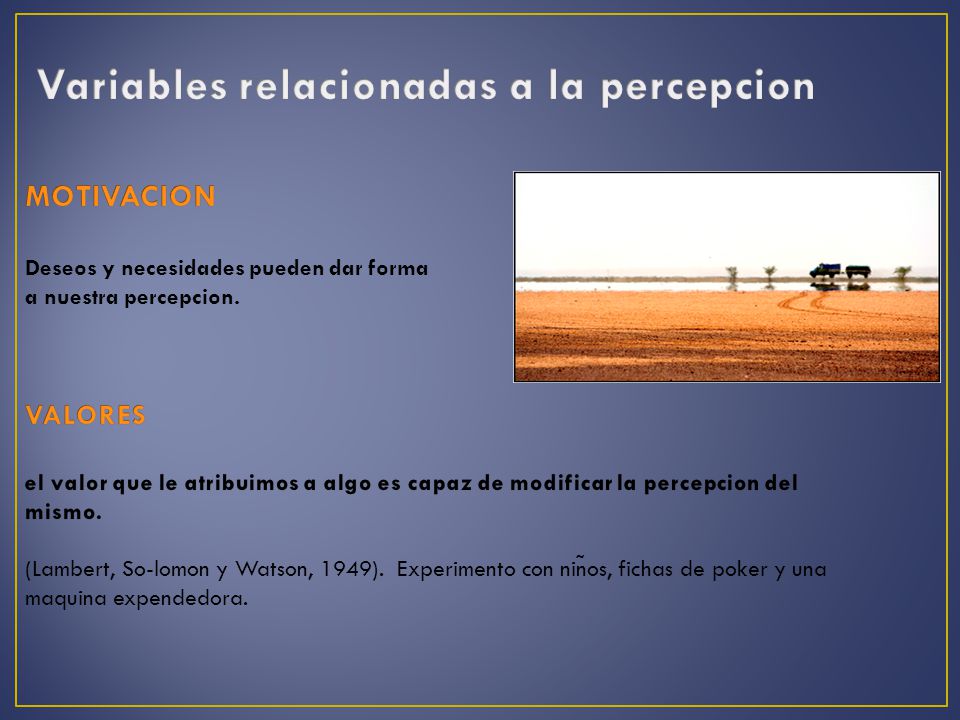 Variables relacionadas a la percepcion

MOTIVACION

Deseos y necesidades pueden dar forma a nuestra percepcion.

VALORES

el valor que le atribuimos a algo es capaz de modificar la percepcion del mismo.

(Lambert, So-lomon y Watson, 1949). Experimento con niños, fichas de poker y una maquina expendedora.